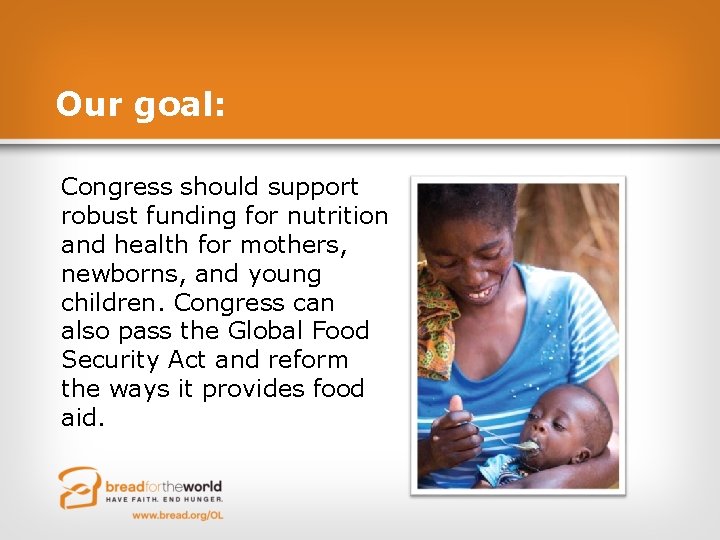 Our goal:

Congress should support robust funding for nutrition and health for mothers, newborns, and young children. Congress can also pass the Global Food Security Act and reform the ways it provides food aid.

breadfortheworld
HAVE FAITH. END HUNGER.

www.bread.org/OL